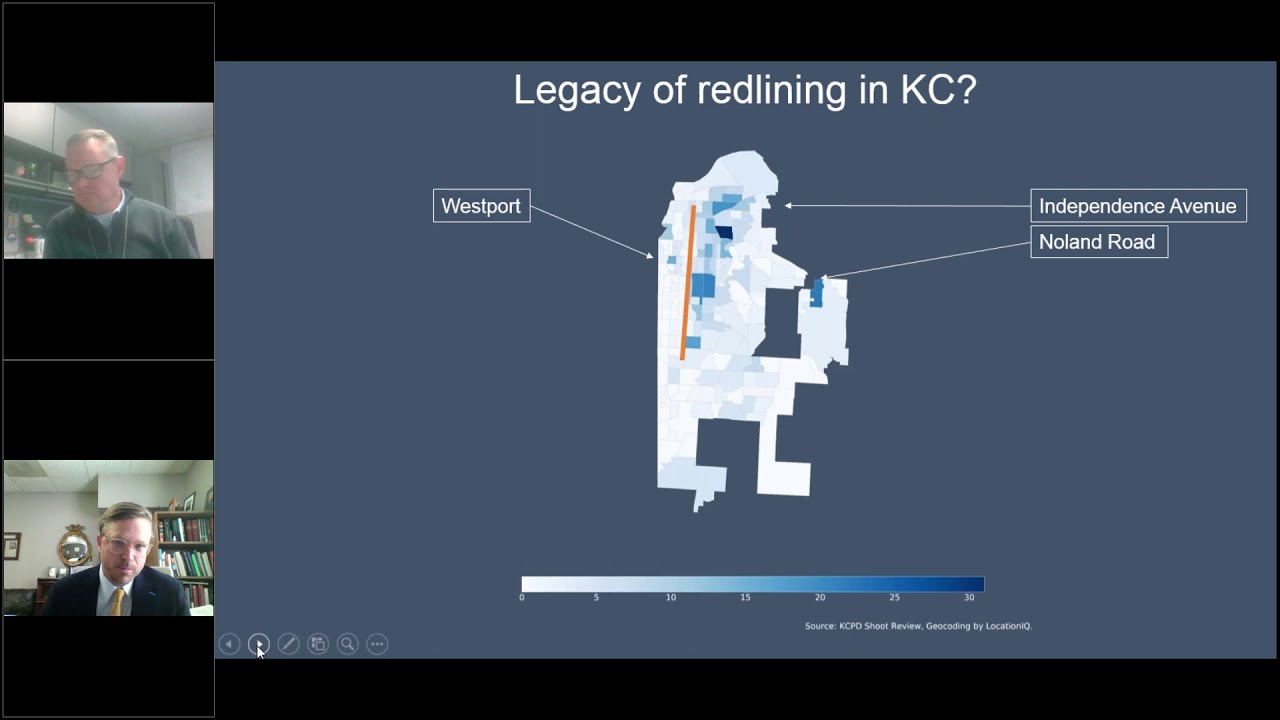 Legacy of redlining in KC?

Westport

Independence Avenue

Noland Road

0 5 10 15 20 25 30

Source: KCPD Shoot Review, Geocoding by LocationIQ.